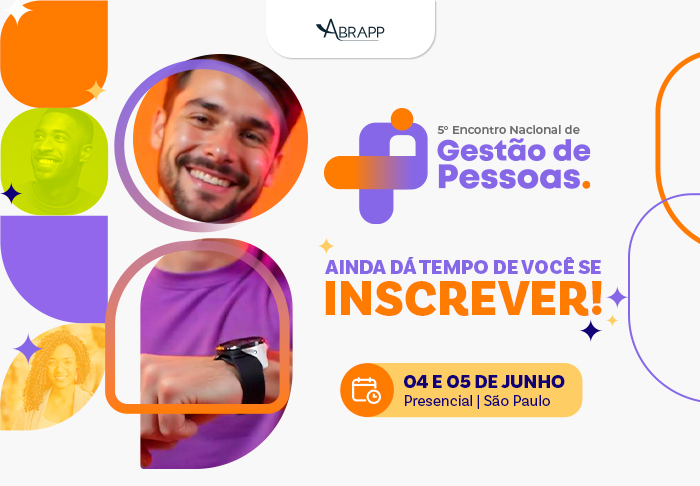 ABRAPP

5º Encontro Nacional de
Gestão de Pessoas.

AINDA DÁ TEMPO DE VOCÊ SE
INSCREVER!

04 E 05 DE JUNHO
Presencial | São Paulo